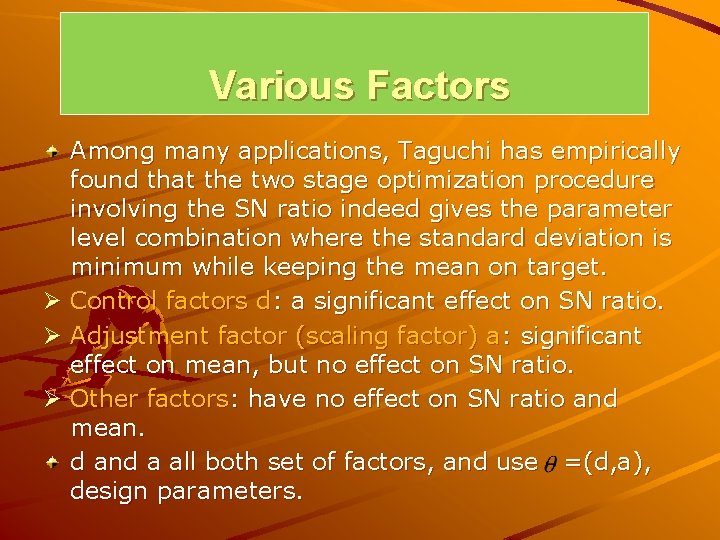 Various Factors

Among many applications, Taguchi has empirically found that the two stage optimization procedure involving the SN ratio indeed gives the parameter level combination where the standard deviation is minimum while keeping the mean on target.

➢ Control factors d: a significant effect on SN ratio.

➢ Adjustment factor (scaling factor) a: significant effect on mean, but no effect on SN ratio.

➢ Other factors: have no effect on SN ratio and mean.

d and a all both set of factors, and use $\theta$ =(d,a), design parameters.